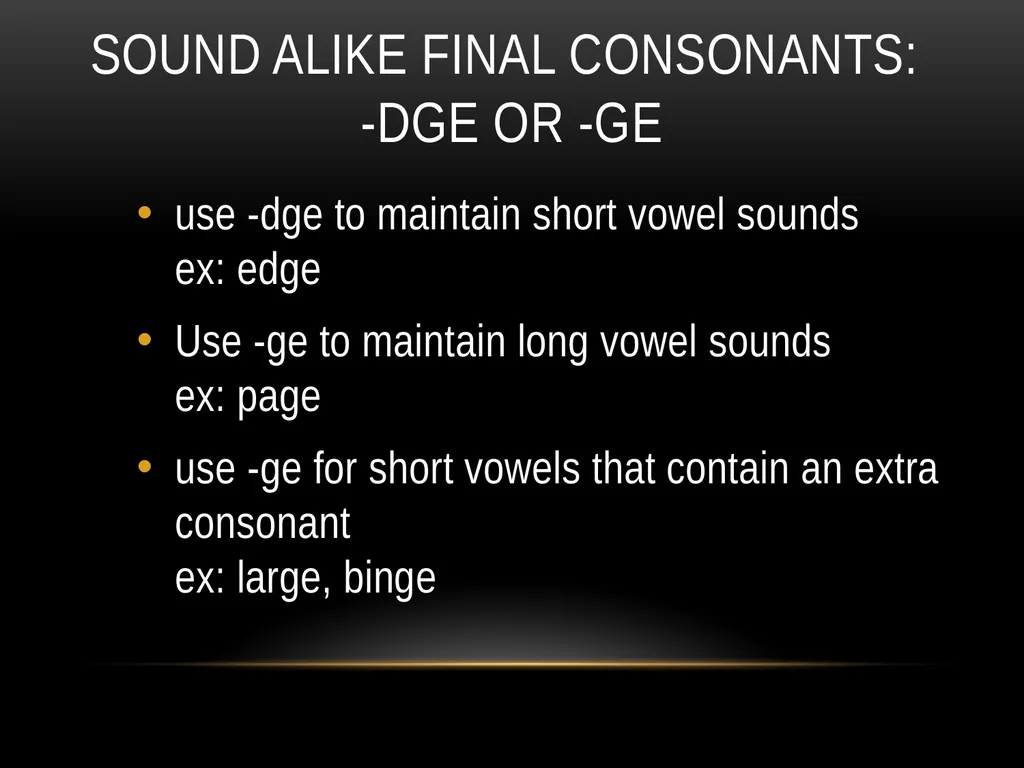 SOUND ALIKE FINAL CONSONANTS: -DGE OR -GE

• use -dge to maintain short vowel sounds
ex: edge

• Use -ge to maintain long vowel sounds
ex: page

• use -ge for short vowels that contain an extra consonant
ex: large, binge